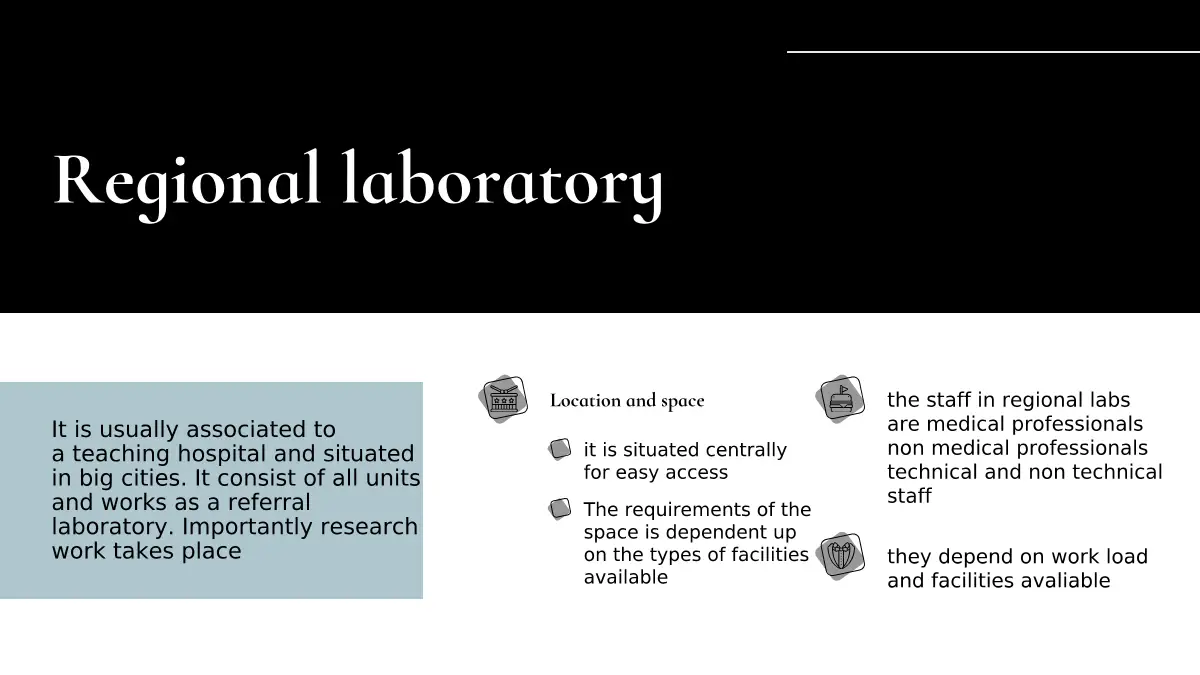 Regional laboratory

It is usually associated to a teaching hospital and situated in big cities. It consist of all units and works as a referral laboratory. Importantly research work takes place

Location and space

it is situated centrally for easy access

The requirements of the space is dependent up on the types of facilities available

the staff in regional labs are medical professionals non medical professionals technical and non technical staff

they depend on work load and facilities avaliable